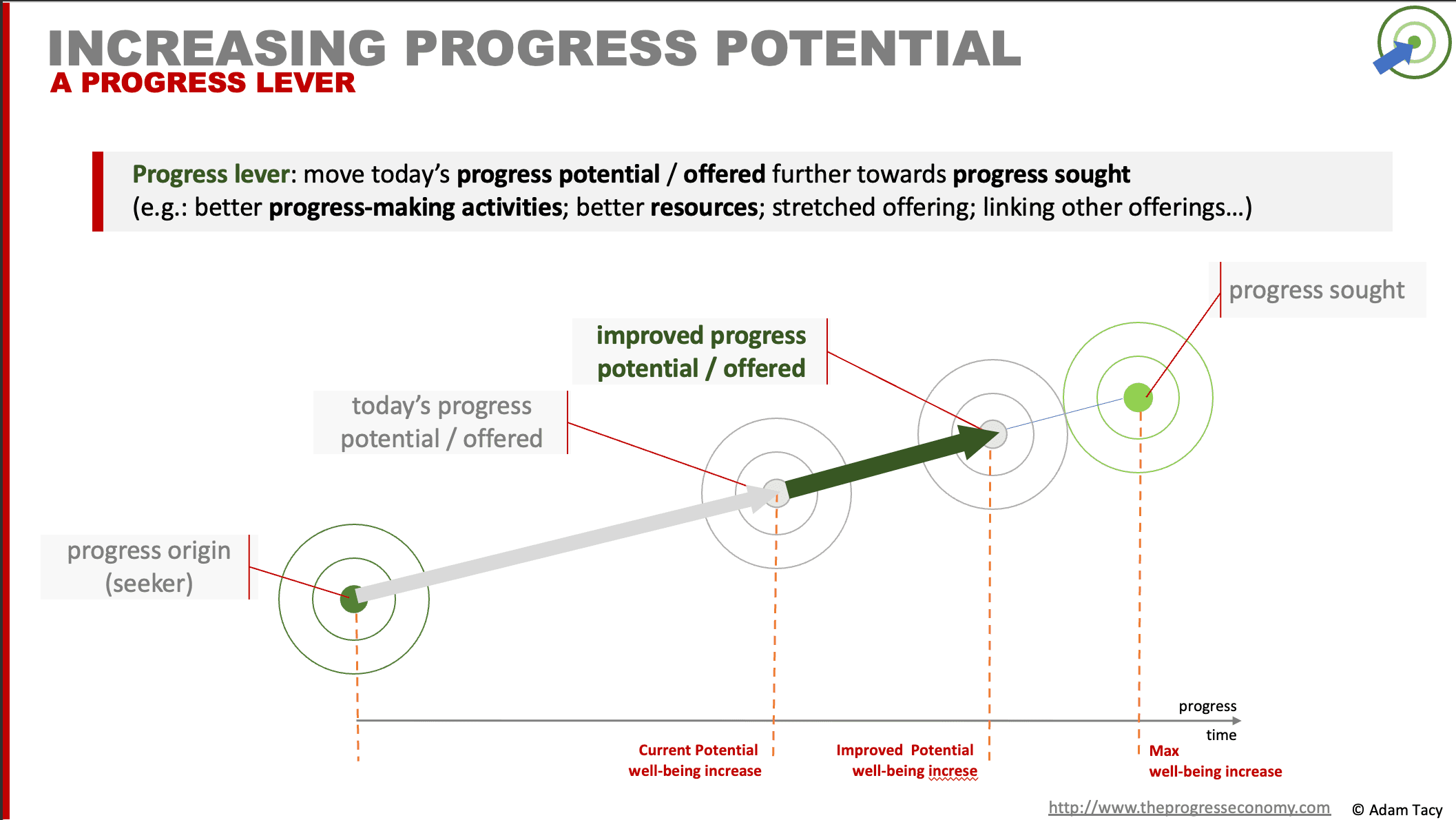 INCREASING PROGRESS POTENTIAL
A PROGRESS LEVER

Progress lever: move today's progress potential / offered further towards progress sought
(e.g.: better progress-making activities; better resources; stretched offering; linking other offerings…)

progress sought

improved progress potential / offered

today's progress potential / offered

progress origin (seeker)

progress

time

Current Potential well-being increase

Improved Potential well-being increse

Max well-being increase

http://www.theprogresseconomy.com © Adam Tacy